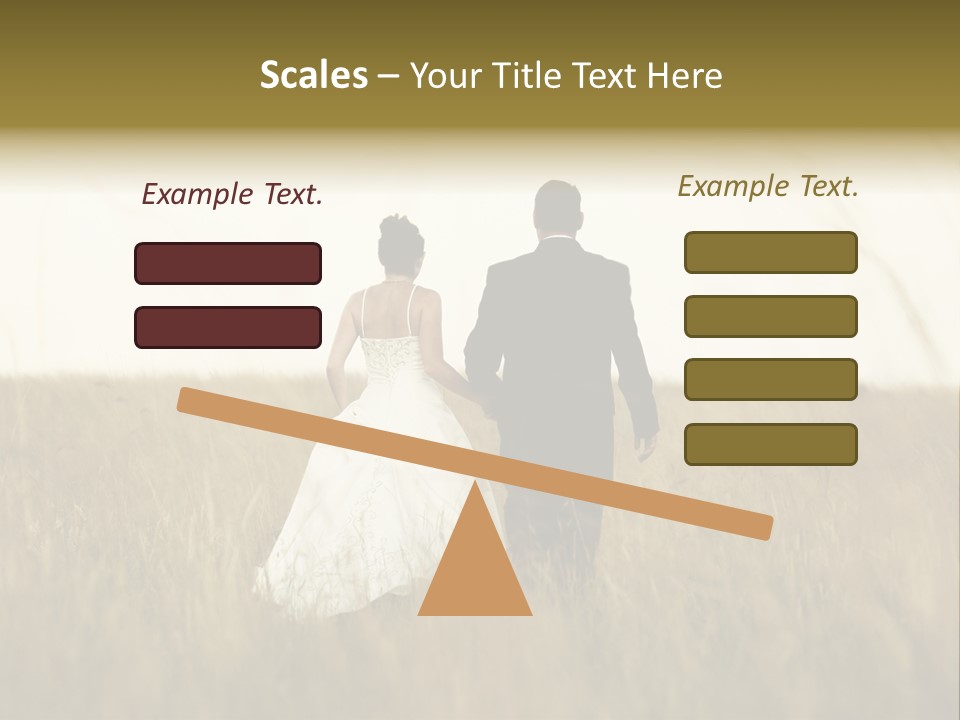 Scales – Your Title Text Here

Example Text.

Example Text.